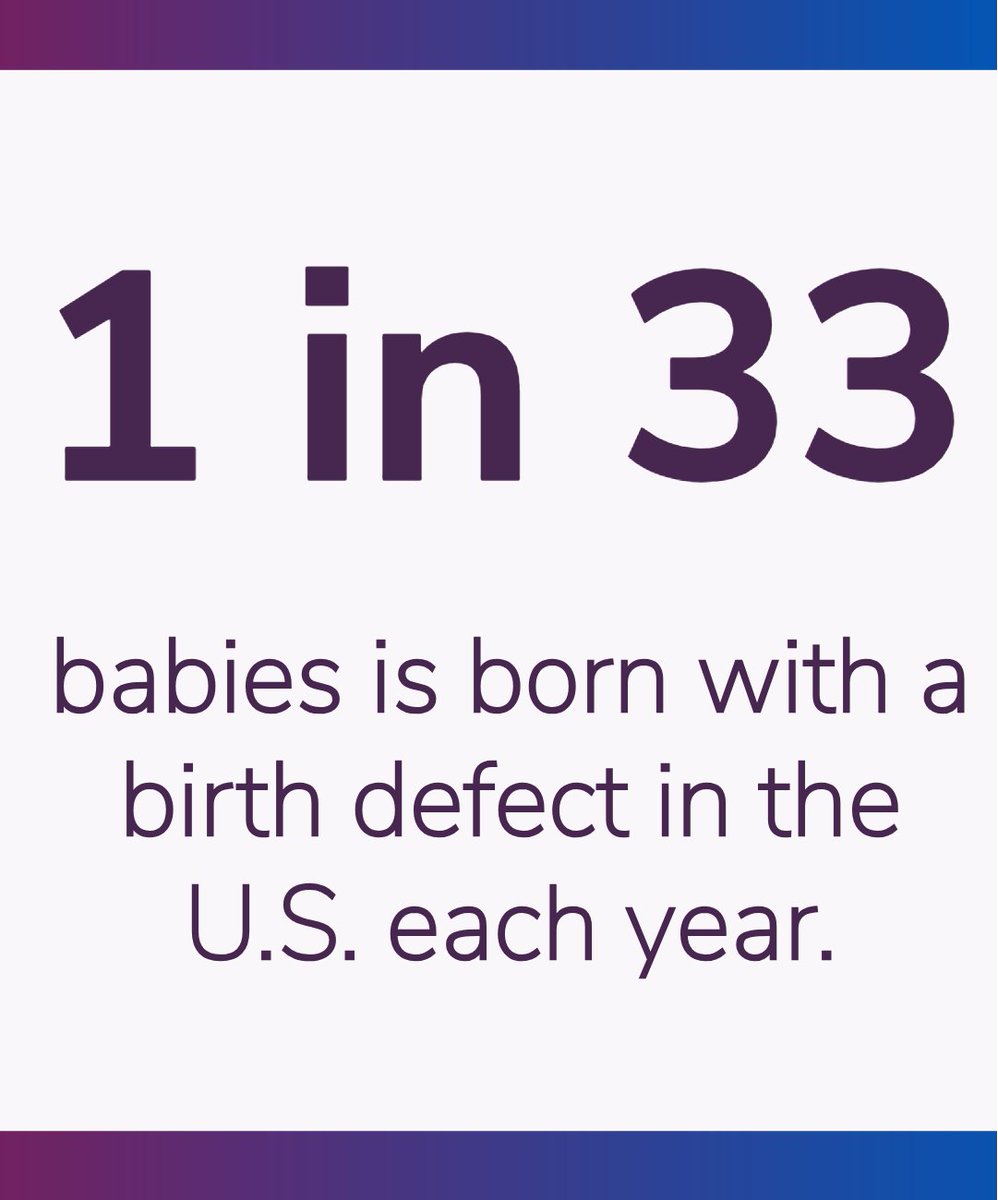 1 in 33

babies is born with a birth defect in the U.S. each year.